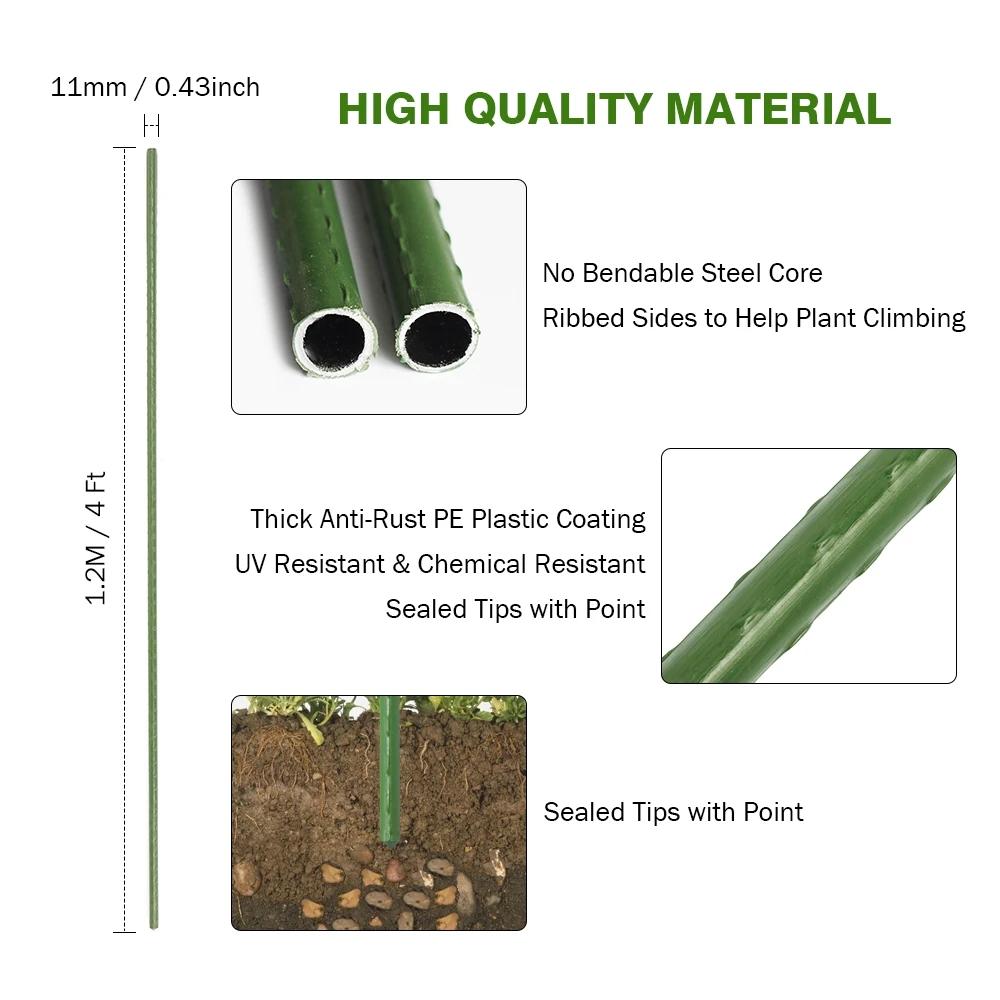 11mm / 0.43inch

HIGH QUALITY MATERIAL

1.2M / 4 Ft

No Bendable Steel Core
Ribbed Sides to Help Plant Climbing

Thick Anti-Rust PE Plastic Coating
UV Resistant & Chemical Resistant
Sealed Tips with Point

Sealed Tips with Point